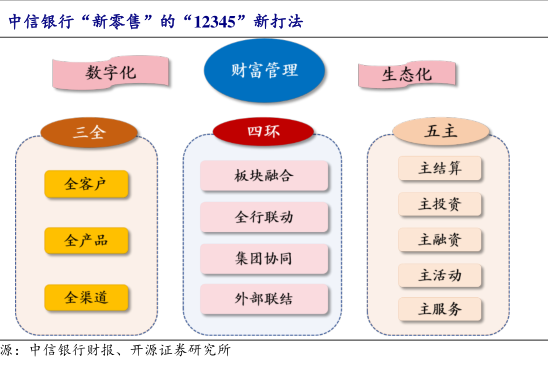 中信银行“新零售”的“12345”新打法

数字化

财富管理

生态化

三全

全客户

全产品

全渠道

四环

板块融合

全行联动

集团协同

外部联结

五主

主结算

主投资

主融资

主活动

主服务

源：中信银行财报、开源证券研究所